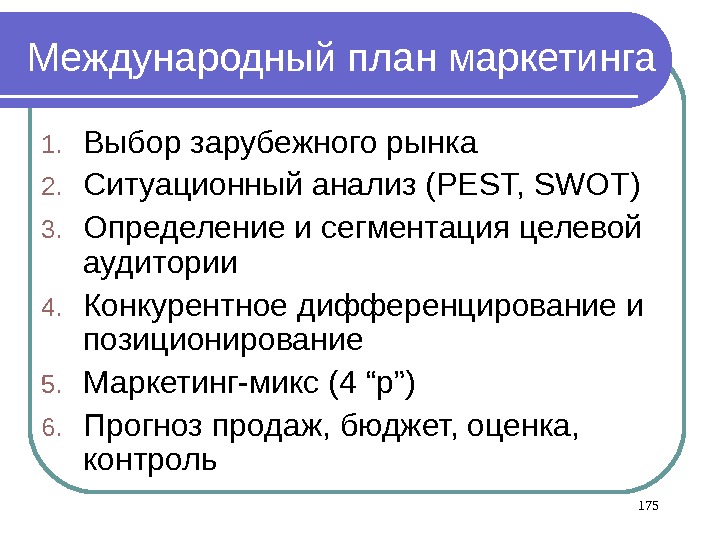 Международный план маркетинга

1. Выбор зарубежного рынка
2. Ситуационный анализ (PEST, SWOT)
3. Определение и сегментация целевой аудитории
4. Конкурентное дифференцирование и позиционирование
5. Маркетинг-микс (4 “p”)
6. Прогноз продаж, бюджет, оценка, контроль

175